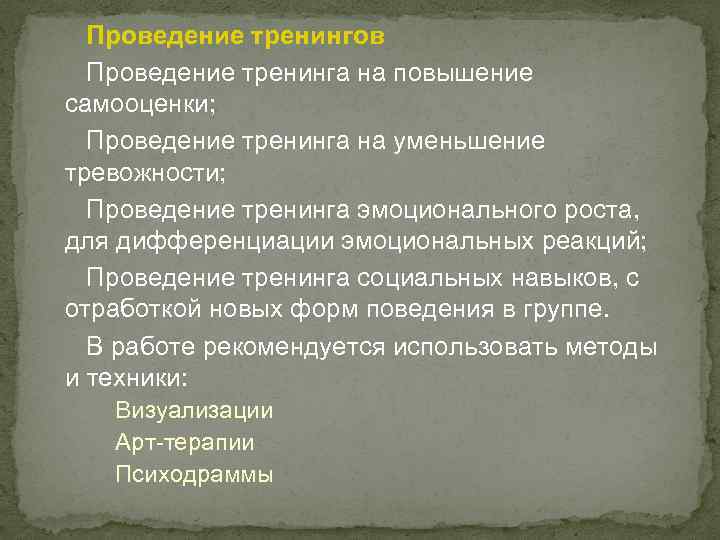 Проведение тренингов

Проведение тренинга на повышение самооценки;

Проведение тренинга на уменьшение тревожности;

Проведение тренинга эмоционального роста, для дифференциации эмоциональных реакций;

Проведение тренинга социальных навыков, с отработкой новых форм поведения в группе.

В работе рекомендуется использовать методы и техники:

Визуализации

Арт-терапии

Психодраммы